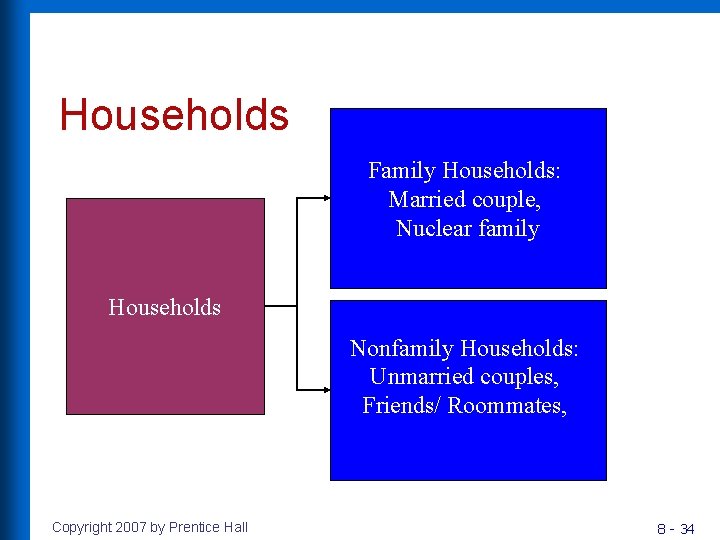 Households

Households

Family Households:
Married couple,
Nuclear family

Nonfamily Households:
Unmarried couples,
Friends/ Roommates,

Copyright 2007 by Prentice Hall

8 - 34